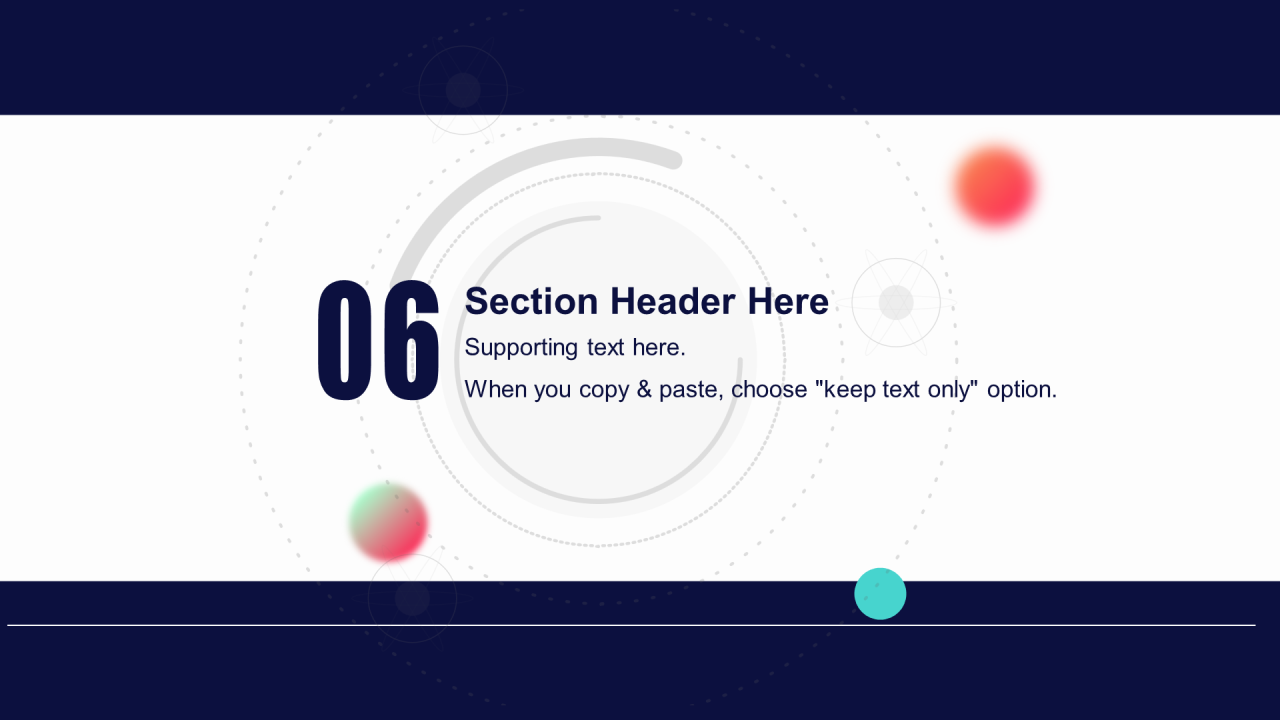 06

Section Header Here

Supporting text here.

When you copy & paste, choose "keep text only" option.